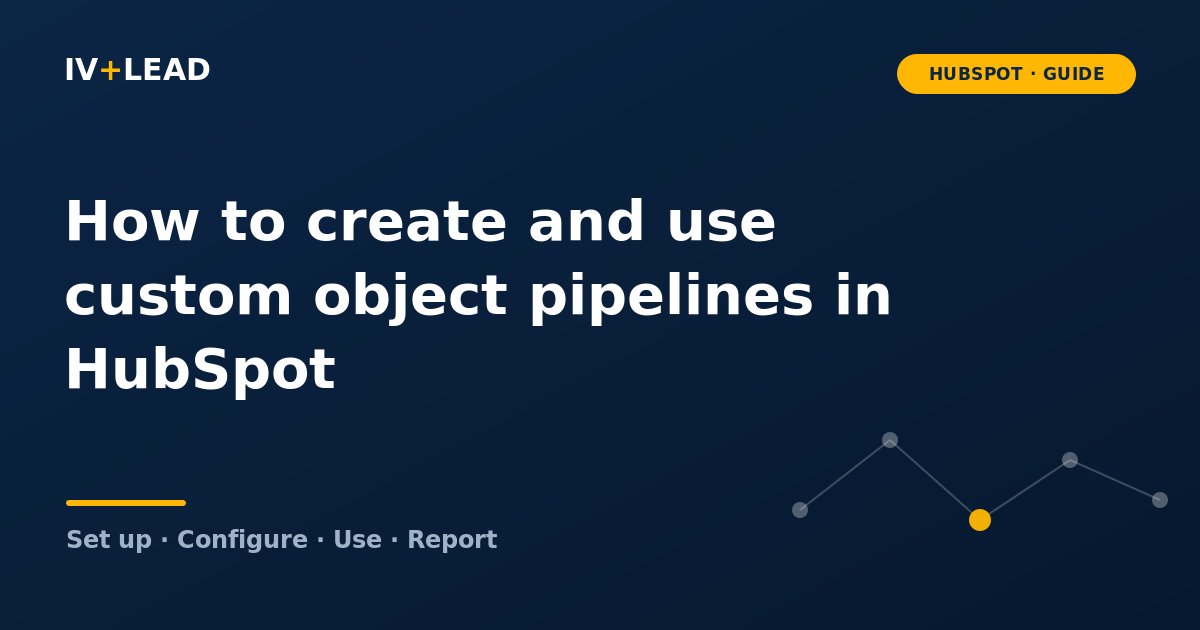 IV+LEAD

HUBSPOT · GUIDE

How to create and use custom object pipelines in HubSpot

Set up · Configure · Use · Report